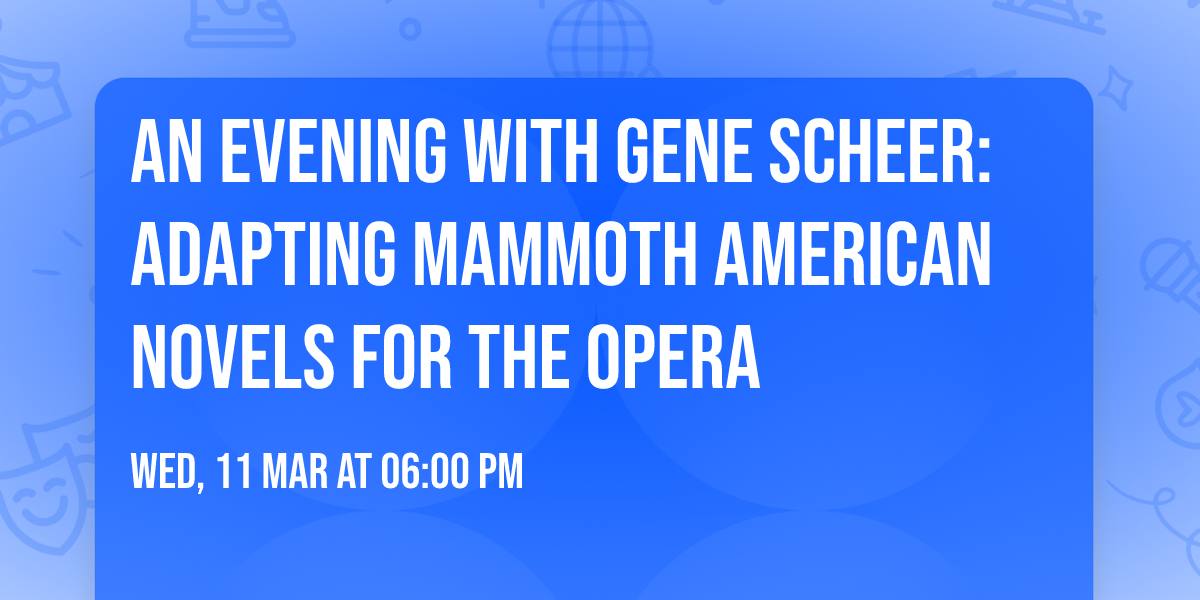 AN EVENING WITH GENE SCHEER: ADAPTING MAMMOTH AMERICAN NOVELS FOR THE OPERA

WED, 11 MAR AT 06:00 PM